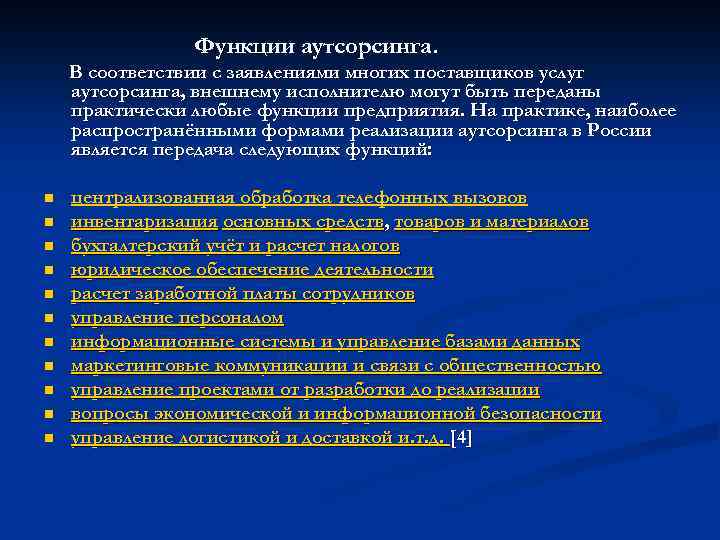 Функции аутсорсинга.

В соответствии с заявлениями многих поставщиков услуг аутсорсинга, внешнему исполнителю могут быть переданы практически любые функции предприятия. На практике, наиболее распространёнными формами реализации аутсорсинга в России является передача следующих функций:

- централизованная обработка телефонных вызовов
- инвентаризация основных средств, товаров и материалов
- бухгалтерский учёт и расчет налогов
- юридическое обеспечение деятельности
- расчет заработной платы сотрудников
- управление персоналом
- информационные системы и управление базами данных
- маркетинговые коммуникации и связи с общественностью
- управление проектами от разработки до реализации
- вопросы экономической и информационной безопасности
- управление логистикой и доставкой и.т.д. [4]